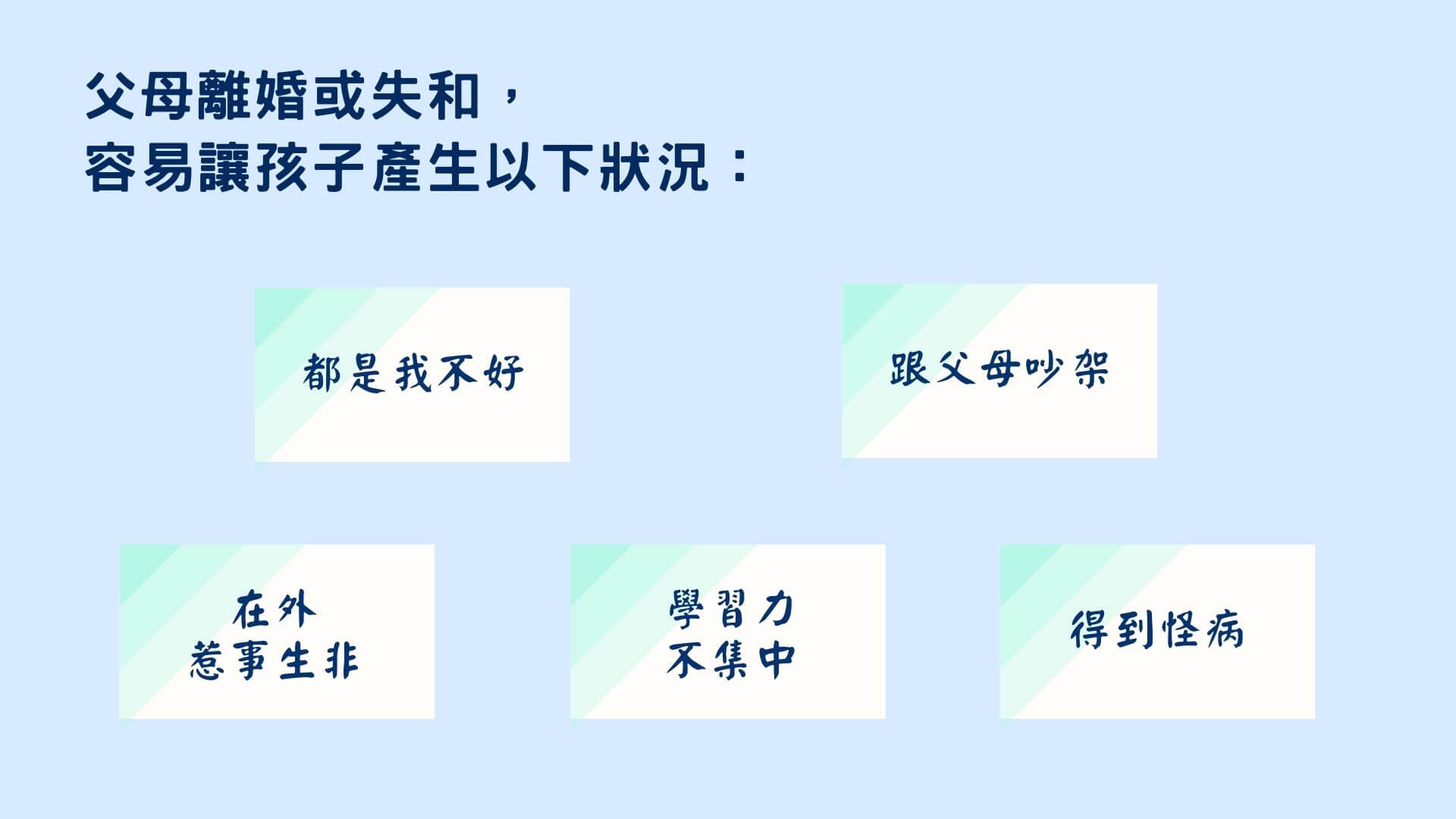 父母離婚或失和，
容易讓孩子產生以下狀況：

都是我不好

跟父母吵架

在外
惹事生非

學習力
不集中

得到怪病